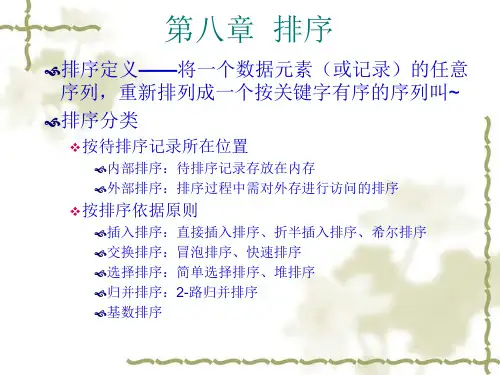 第八章 排序

排序定义——将一个数据元素（或记录）的任意序列，重新排列成一个按关键字有序的序列叫~

排序分类

按待排序记录所在位置

内部排序：待排序记录存放在内存

外部排序：排序过程中需对外存进行访问的排序

按排序依据原则

插入排序：直接插入排序、折半插入排序、希尔排序

交换排序：冒泡排序、快速排序

选择排序：简单选择排序、堆排序

归并排序：2-路归并排序

基数排序